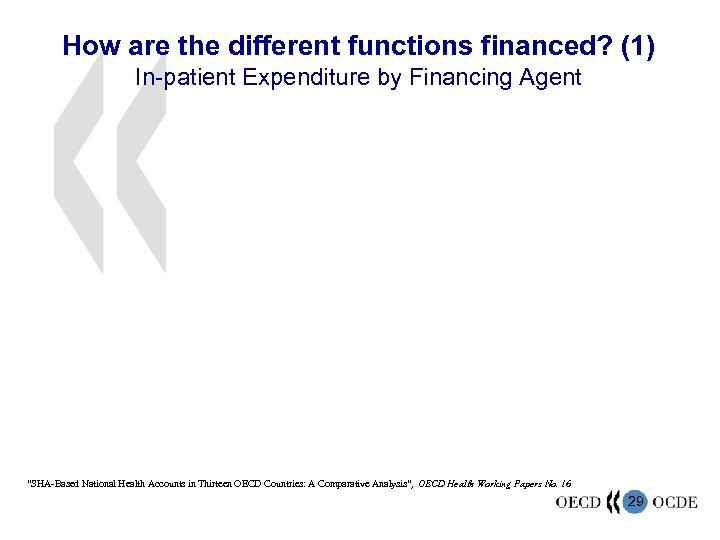 How are the different functions financed? (1)
In-patient Expenditure by Financing Agent

"SHA-Based National Health Accounts in Thirteen OECD Countries: A Comparative Analysis", OECD Health Working Papers No. 16

OECD 29 OCDE